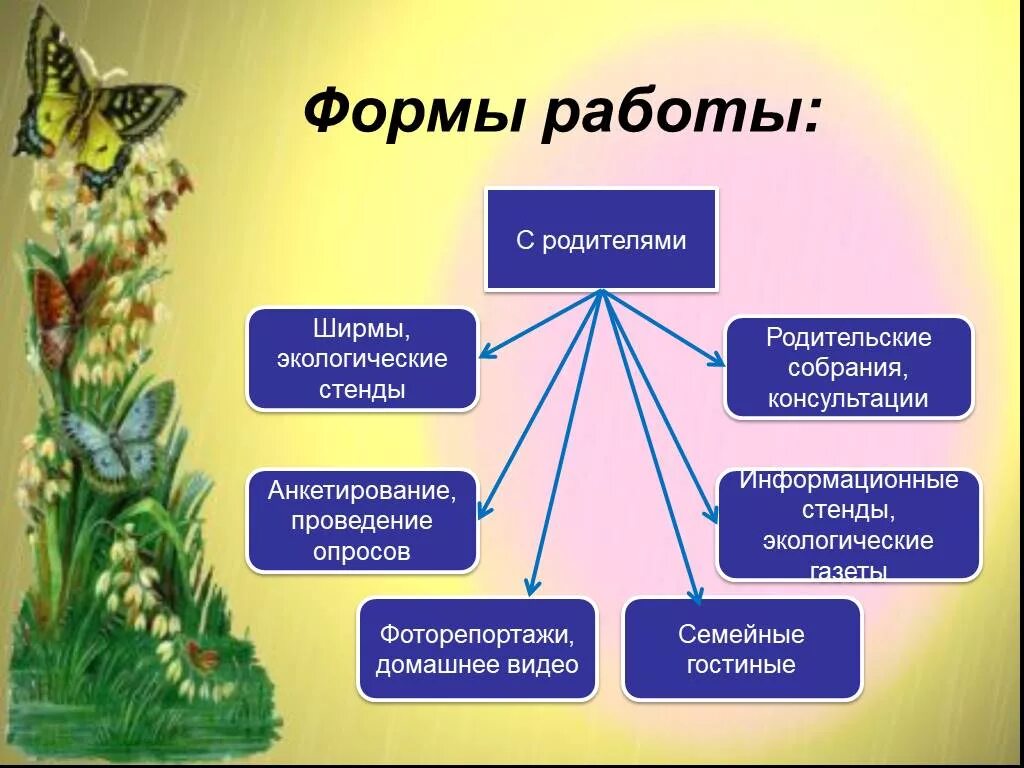 Формы работы:

С родителями

Ширмы, экологические стенды

Родительские собрания, консультации

Анкетирование, проведение опросов

Информационные стенды, экологические газеты

Фоторепортажи, домашнее видео

Семейные гостиные